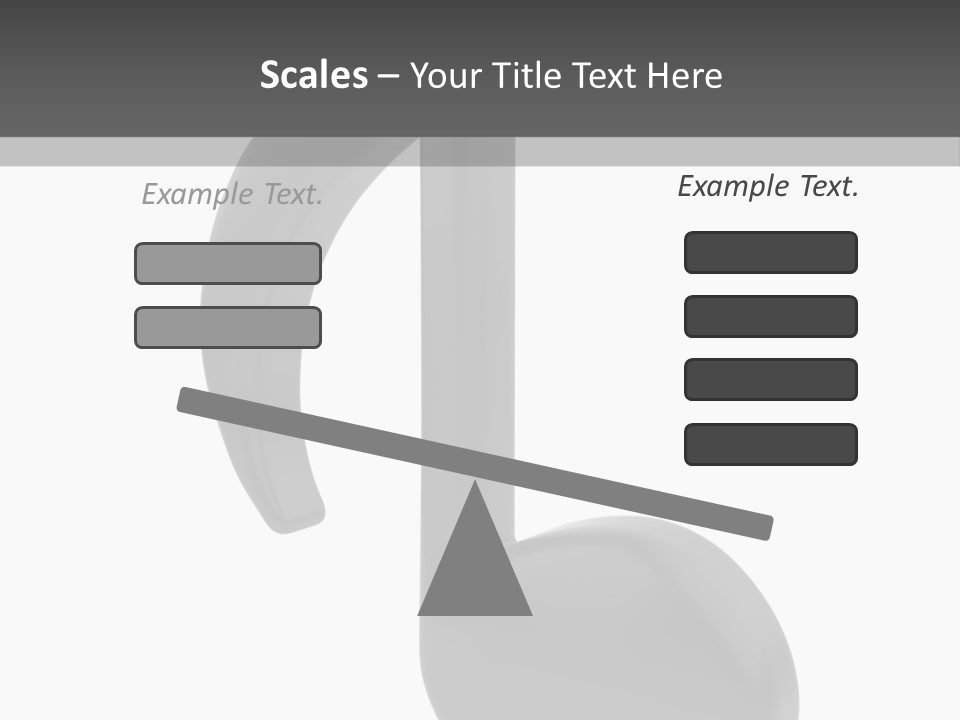 Scales – Your Title Text Here

Example Text.

Example Text.